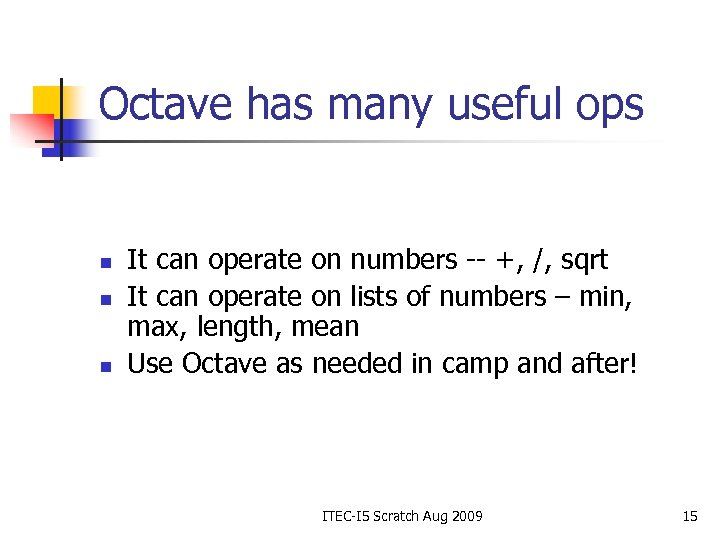 Octave has many useful ops

- It can operate on numbers -- +, /, sqrt
- It can operate on lists of numbers – min, max, length, mean
- Use Octave as needed in camp and after!

ITEC-I5 Scratch Aug 2009

15